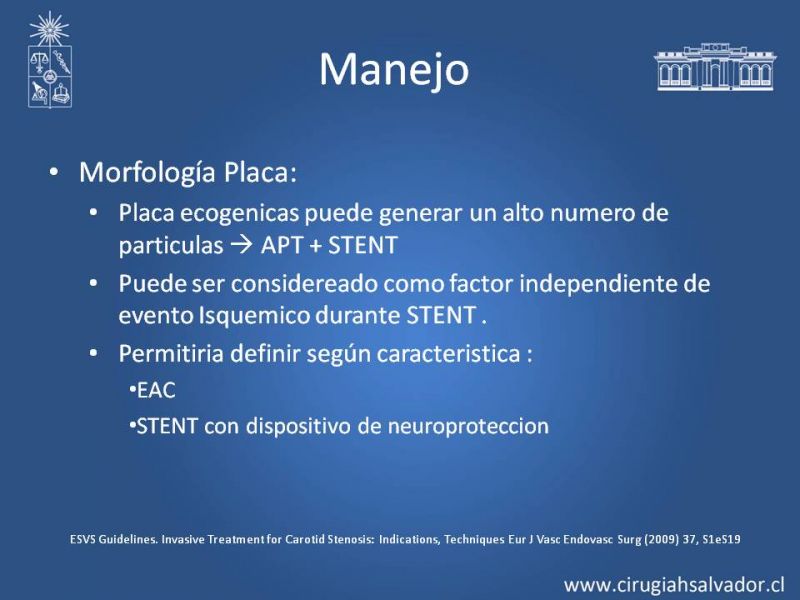 Manejo

• Morfología Placa:
  • Placa ecogenicas puede generar un alto numero de particulas → APT + STENT
  • Puede ser considereado como factor independiente de evento Isquemico durante STENT .
  • Permitiria definir según caracteristica :
    •EAC
    •STENT con dispositivo de neuroproteccion

ESVS Guidelines. Invasive Treatment for Carotid Stenosis: Indications, Techniques Eur J Vasc Endovasc Surg (2009) 37, S1eS19

www.cirugiahsalvador.cl